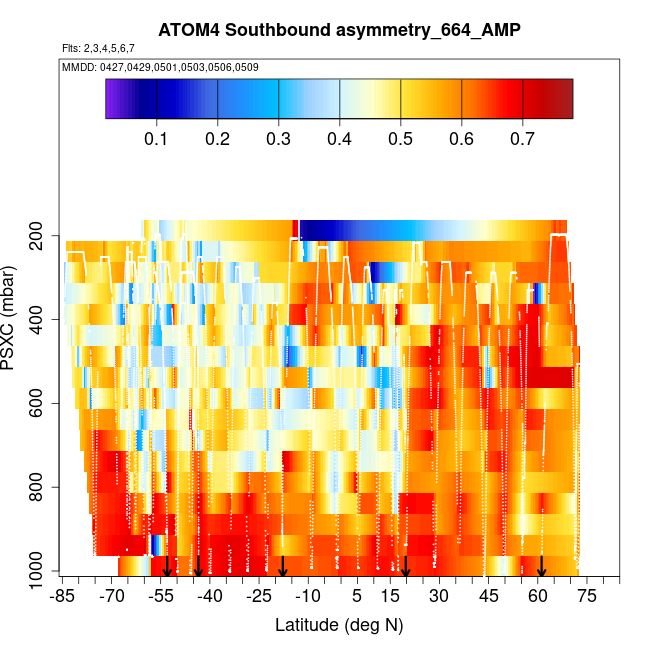 ATOM4 Southbound asymmetry_664_AMP

Flts: 2,3,4,5,6,7

MMDD: 0427,0429,0501,0503,0506,0509

0.1 0.2 0.3 0.4 0.5 0.6 0.7

PSXC (mbar)

200
400
600
800
1000

-85 -70 -55 -40 -25 -10 5 15 30 45 60 75

Latitude (deg N)